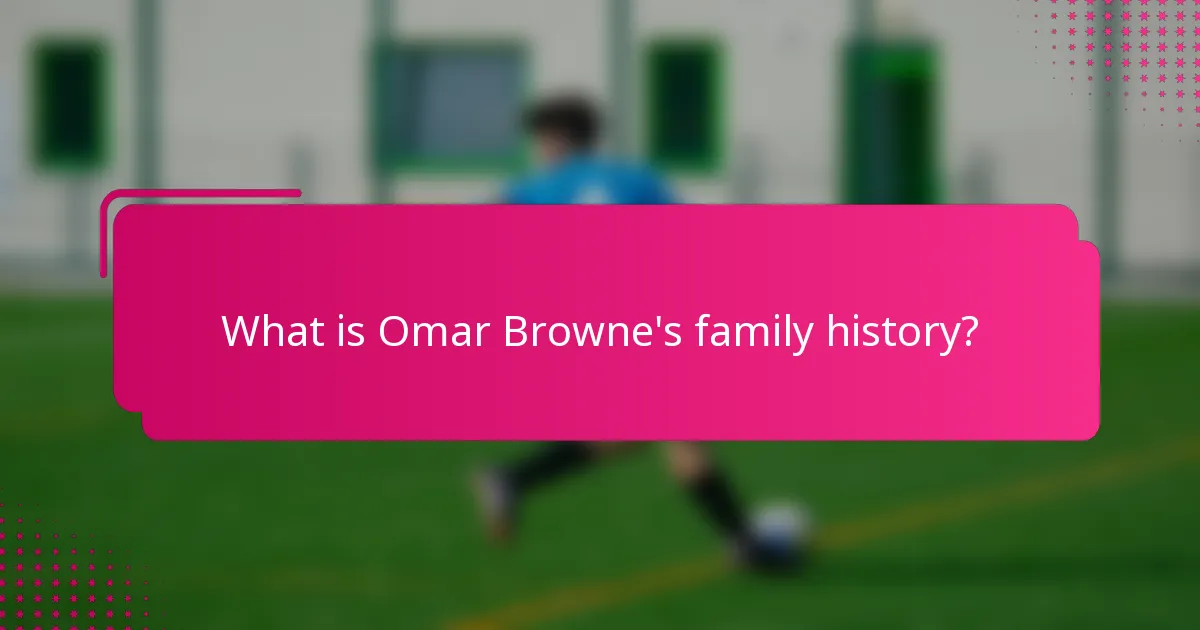 What is Omar Browne's family history?